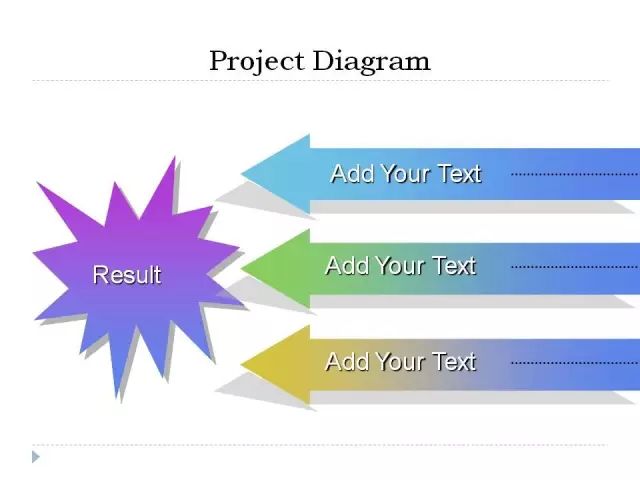 Project Diagram

Result

Add Your Text

Add Your Text

Add Your Text